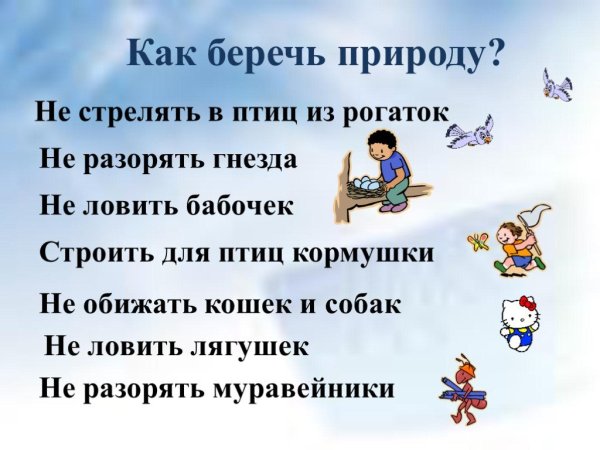 Как беречь природу?

Не стрелять в птиц из рогаток

Не разорять гнезда

Не ловить бабочек

Строить для птиц кормушки

Не обижать кошек и собак

Не ловить лягушек

Не разорять муравейники